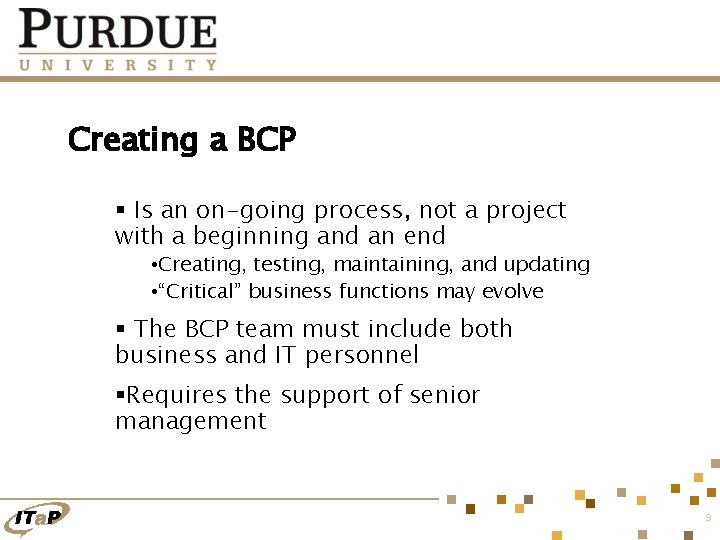 PURDUE
UNIVERSITY

Creating a BCP

▪ Is an on-going process, not a project with a beginning and an end

•Creating, testing, maintaining, and updating

•“Critical” business functions may evolve

▪ The BCP team must include both business and IT personnel

▪Requires the support of senior management

ITaP

9